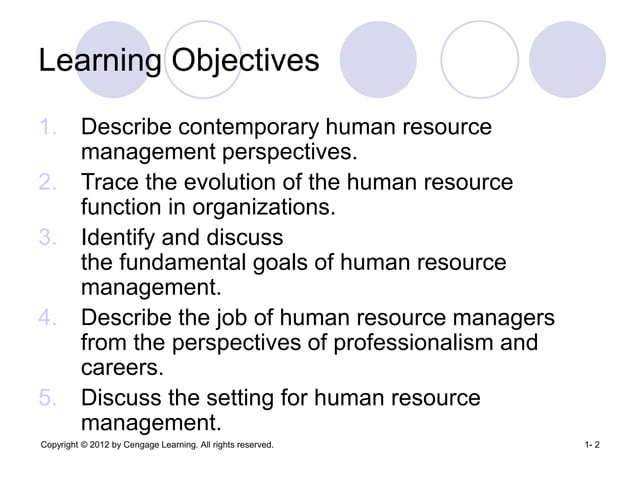 Learning Objectives

1. Describe contemporary human resource management perspectives.
2. Trace the evolution of the human resource function in organizations.
3. Identify and discuss the fundamental goals of human resource management.
4. Describe the job of human resource managers from the perspectives of professionalism and careers.
5. Discuss the setting for human resource management.

Copyright © 2012 by Cengage Learning. All rights reserved.

1- 2